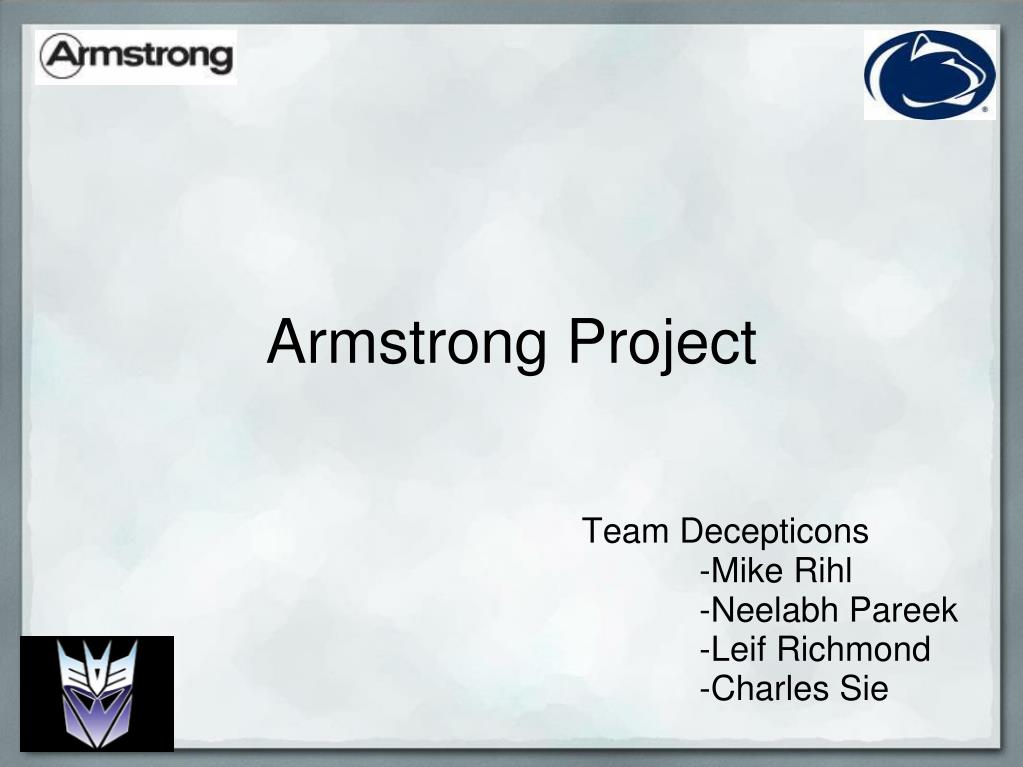 Armstrong

Armstrong Project

Team Decepticons
-Mike Rihl
-Neelabh Pareek
-Leif Richmond
-Charles Sie